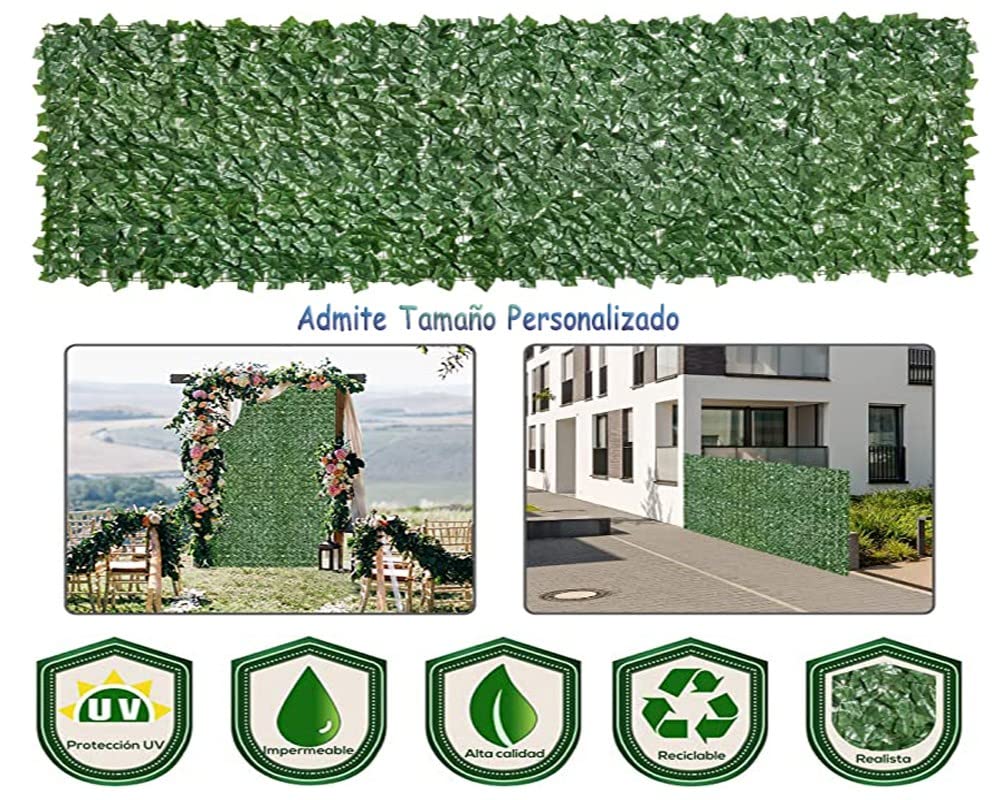 Admite Tamaño Personalizado

UV
Protección UV

Impermeable

Alta calidad

Reciclable

Realista